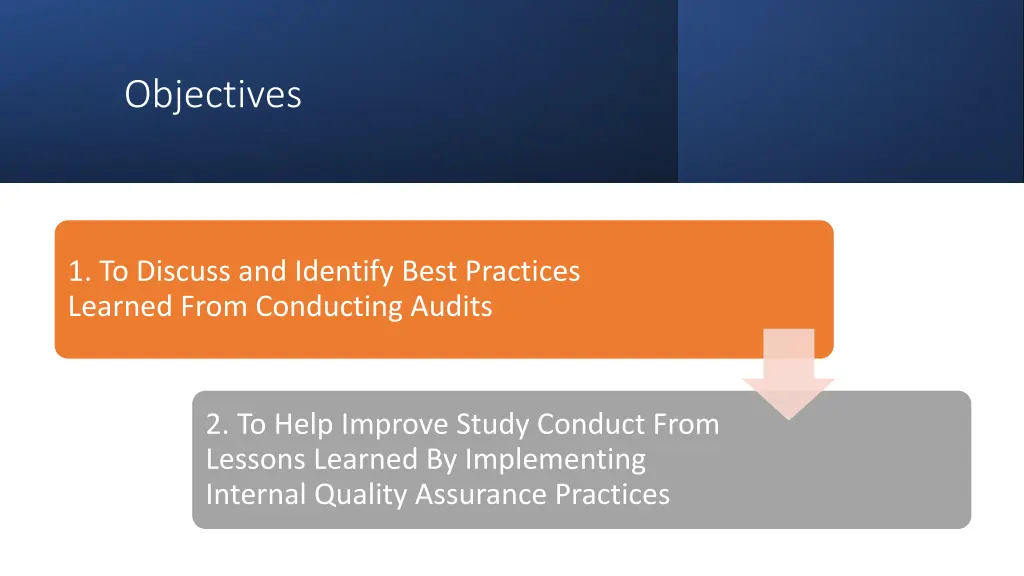 Objectives

1. To Discuss and Identify Best Practices Learned From Conducting Audits

2. To Help Improve Study Conduct From Lessons Learned By Implementing Internal Quality Assurance Practices